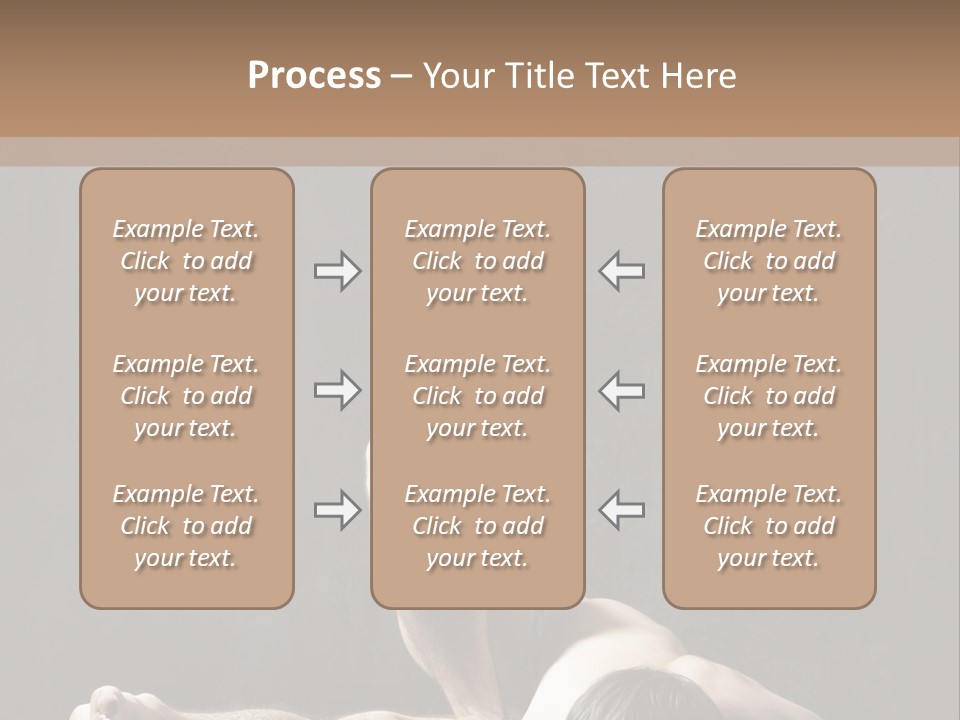 Process – Your Title Text Here

Example Text. Click to add your text.

Example Text. Click to add your text.

Example Text. Click to add your text.

Example Text. Click to add your text.

Example Text. Click to add your text.

Example Text. Click to add your text.

Example Text. Click to add your text.

Example Text. Click to add your text.

Example Text. Click to add your text.